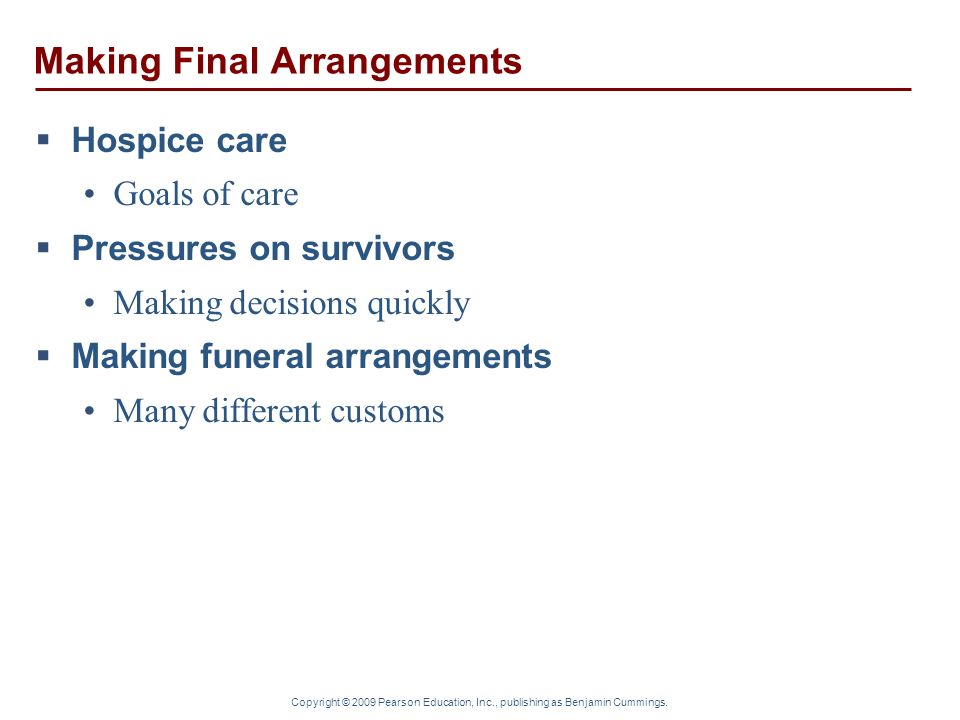 Making Final Arrangements

▪ Hospice care
  • Goals of care
▪ Pressures on survivors
  • Making decisions quickly
▪ Making funeral arrangements
  • Many different customs

Copyright © 2009 Pearson Education, Inc., publishing as Benjamin Cummings.